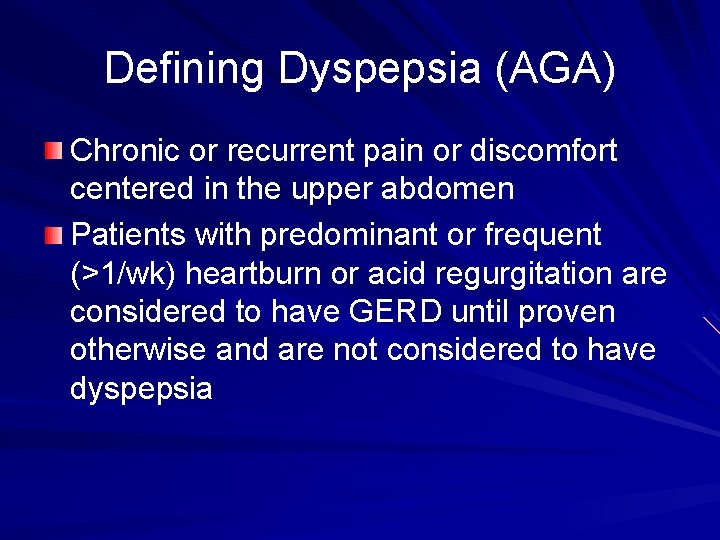 Defining Dyspepsia (AGA)

Chronic or recurrent pain or discomfort centered in the upper abdomen

Patients with predominant or frequent (>1/wk) heartburn or acid regurgitation are considered to have GERD until proven otherwise and are not considered to have dyspepsia